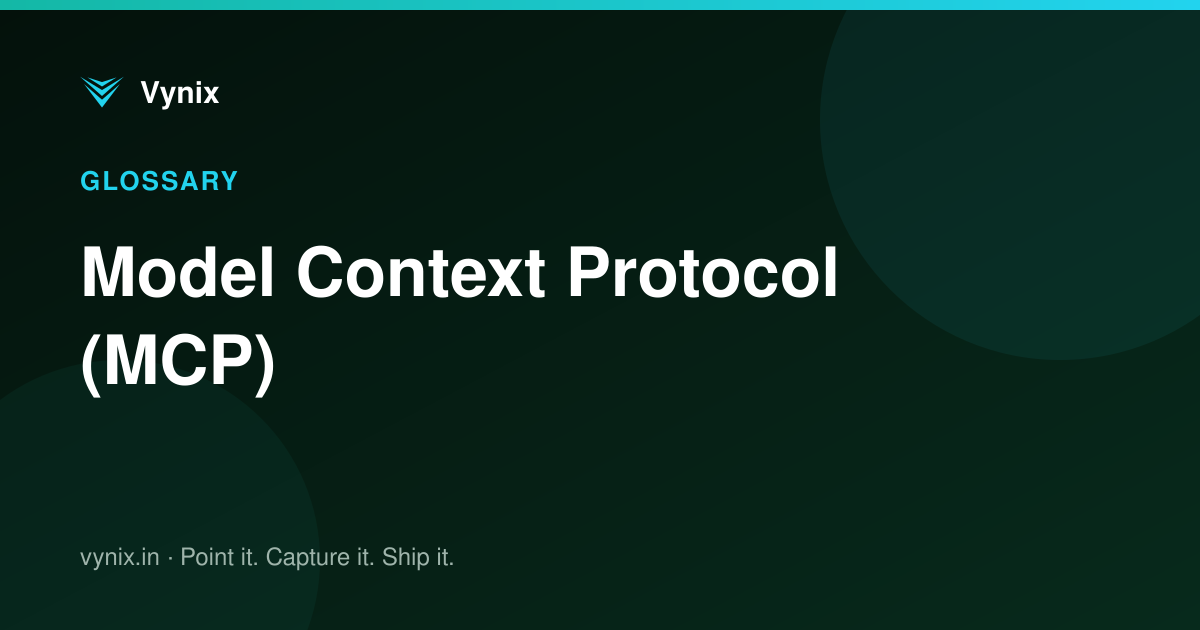 Vynix

GLOSSARY

Model Context Protocol (MCP)

vynix.in · Point it. Capture it. Ship it.